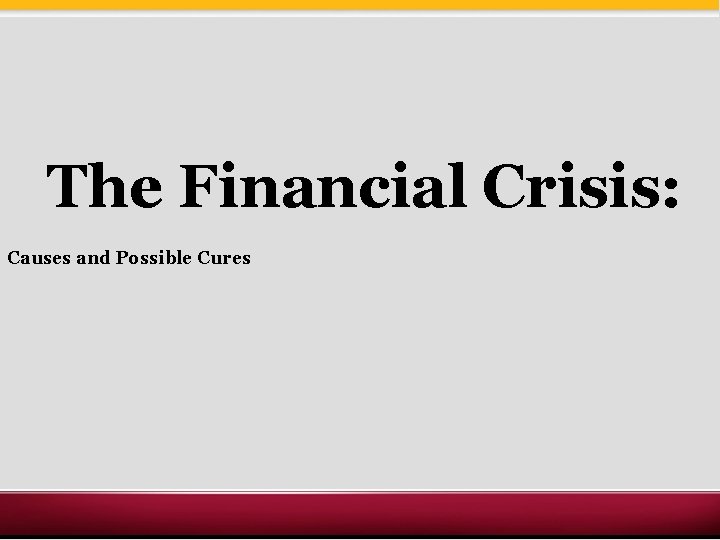 The Financial Crisis:

Causes and Possible Cures